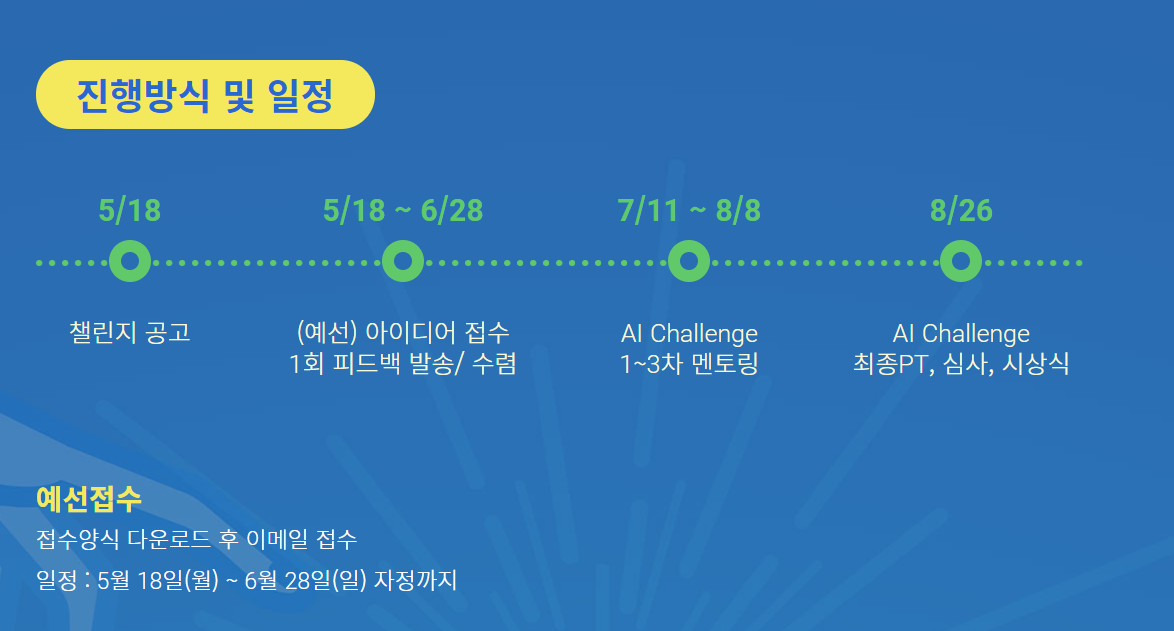 진행방식 및 일정

5/18
챌린지 공고

5/18 ~ 6/28
(예선) 아이디어 접수
1회 피드백 발송/ 수렴

7/11 ~ 8/8
AI Challenge
1~3차 멘토링

8/26
AI Challenge
최종PT, 심사, 시상식

예선접수
접수양식 다운로드 후 이메일 접수
일정 : 5월 18일(월) ~ 6월 28일(일) 자정까지